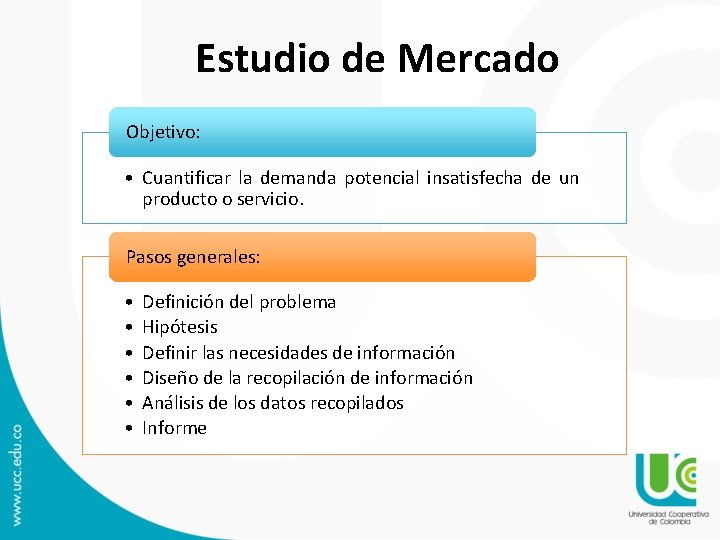 Estudio de Mercado

Objetivo:

• Cuantificar la demanda potencial insatisfecha de un producto o servicio.

Pasos generales:

• Definición del problema
• Hipótesis
• Definir las necesidades de información
• Diseño de la recopilación de información
• Análisis de los datos recopilados
• Informe

www.ucc.edu.co

UCC
Universidad Cooperativa de Colombia